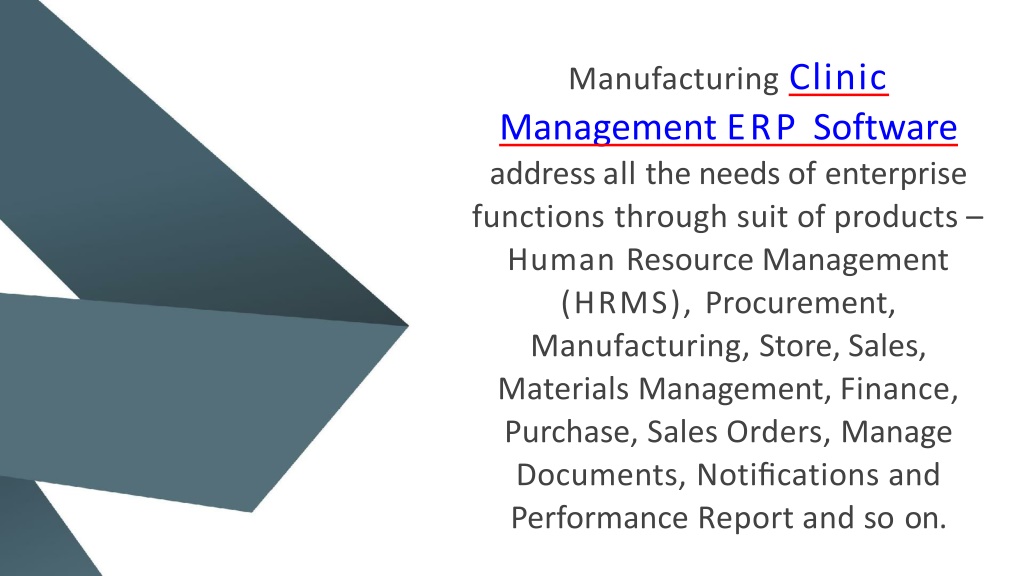 Manufacturing Clinic Management ERP Software address all the needs of enterprise functions through suit of products – Human Resource Management (HRMS), Procurement, Manufacturing, Store, Sales, Materials Management, Finance, Purchase, Sales Orders, Manage Documents, Notifications and Performance Report and so on.